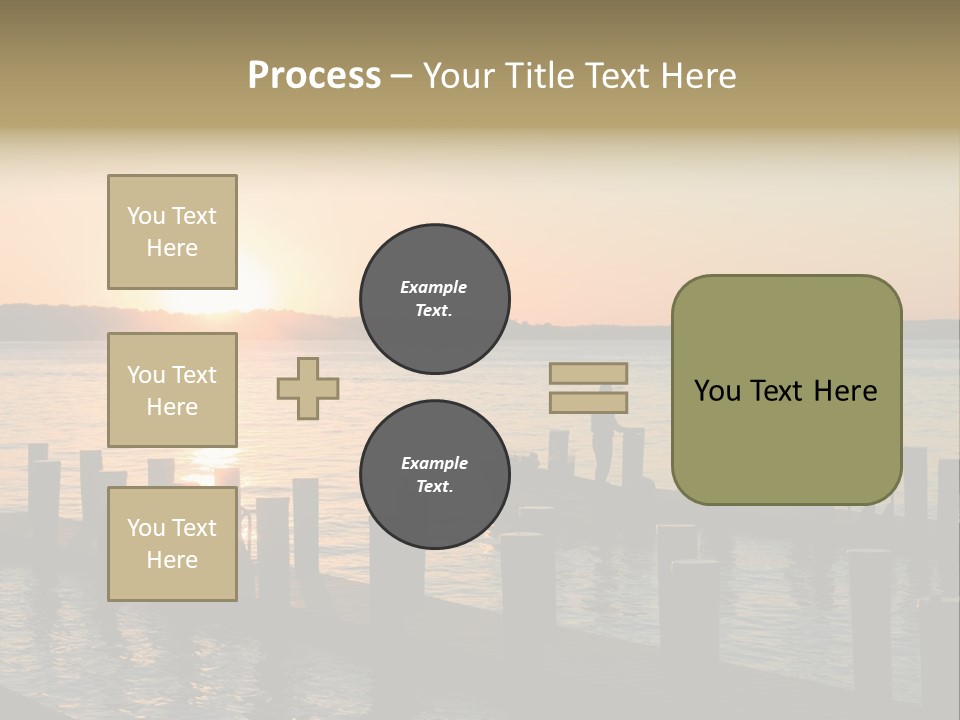 Process – Your Title Text Here

You Text Here

You Text Here

You Text Here

Example Text.

Example Text.

You Text Here